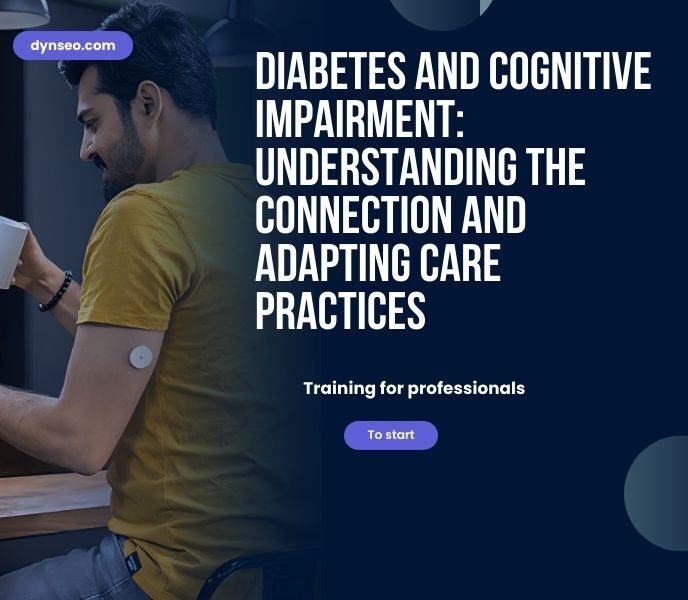 dynseo.com

DIABETES AND COGNITIVE IMPAIRMENT: UNDERSTANDING THE CONNECTION AND ADAPTING CARE PRACTICES

Training for professionals

To start